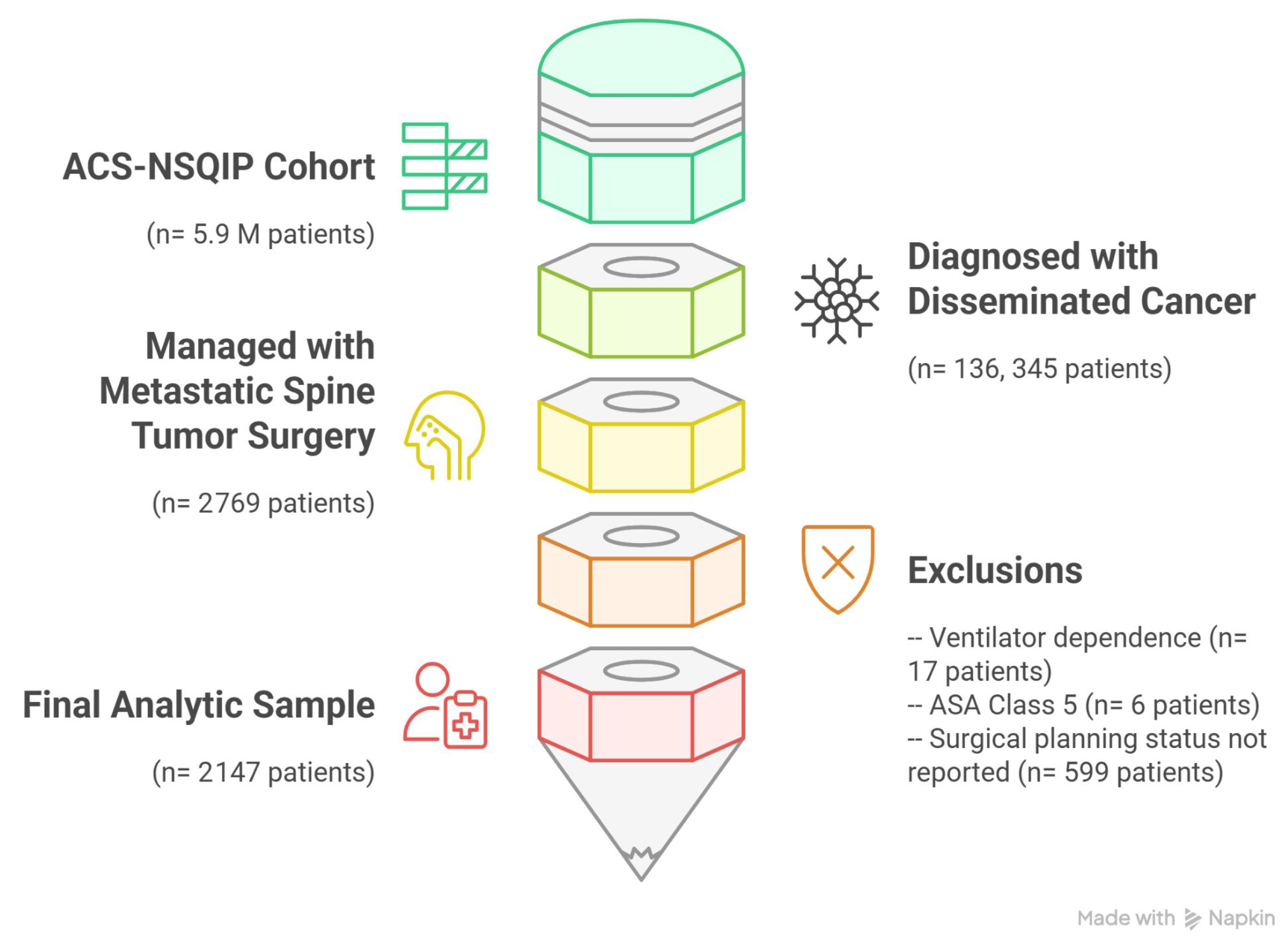 ACS-NSQIP Cohort

(n= 5.9 M patients)

Diagnosed with Disseminated Cancer

(n= 136, 345 patients)

Managed with Metastatic Spine Tumor Surgery

(n= 2769 patients)

Exclusions

-- Ventilator dependence (n= 17 patients)
-- ASA Class 5 (n= 6 patients)
-- Surgical planning status not reported (n= 599 patients)

Final Analytic Sample

(n= 2147 patients)

Made with Napkin